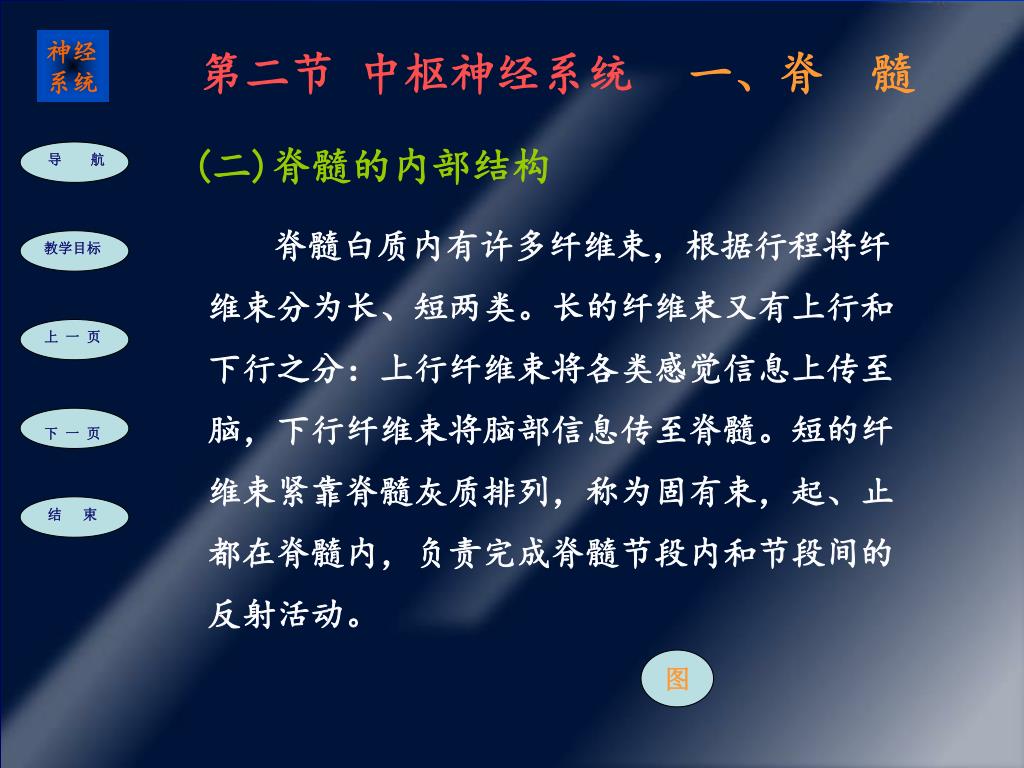 神经系统

第二节 中枢神经系统 一、脊 髓

导 航

教学目标

上 一 页

下 一 页

结 束

(二)脊髓的内部结构

脊髓白质内有许多纤维束，根据行程将纤维束分为长、短两类。长的纤维束又有上行和下行之分：上行纤维束将各类感觉信息上传至脑，下行纤维束将脑部信息传至脊髓。短的纤维束紧靠脊髓灰质排列，称为固有束，起、止都在脊髓内，负责完成脊髓节段内和节段间的反射活动。

图